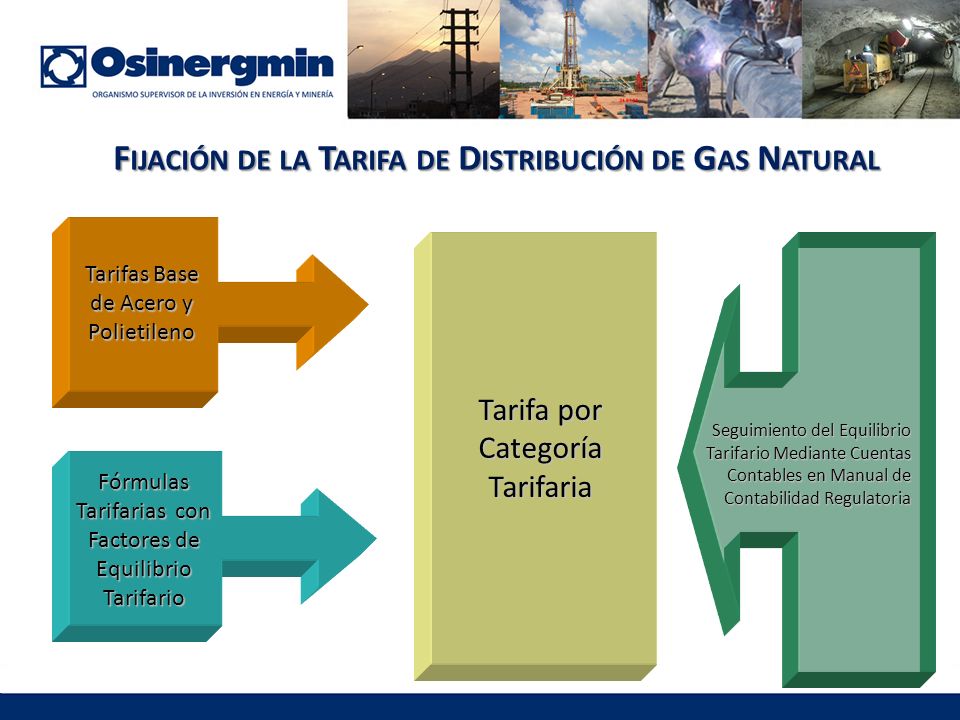 Osinergmin
ORGANISMO SUPERVISOR DE LA INVERSIÓN EN ENERGÍA Y MINERÍA

FIJACIÓN DE LA TARIFA DE DISTRIBUCIÓN DE GAS NATURAL

Tarifas Base de Acero y Polietileno

Fórmulas Tarifarias con Factores de Equilibrio Tarifario

Tarifa por Categoría Tarifaria

Seguimiento del Equilibrio Tarifario Mediante Cuentas Contables en Manual de Contabilidad Regulatoria